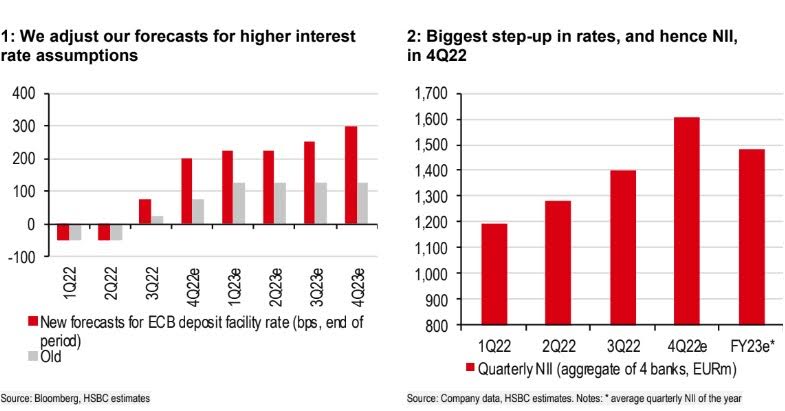 1: We adjust our forecasts for higher interest rate assumptions

400
300
200
100
0
-100

1Q22
2Q22
3Q22
4Q22e
1Q23e
2Q23e
3Q23e
4Q23e

New forecasts for ECB deposit facility rate (bps, end of period)
Old

Source: Bloomberg, HSBC estimates

2: Biggest step-up in rates, and hence NII, in 4Q22

1,700
1,600
1,500
1,400
1,300
1,200
1,100
1,000
900
800

1Q22
2Q22
3Q22
4Q22e
FY23e*

Quarterly NII (aggregate of 4 banks, EURm)

Source: Company data, HSBC estimates. Notes: * average quarterly NII of the year